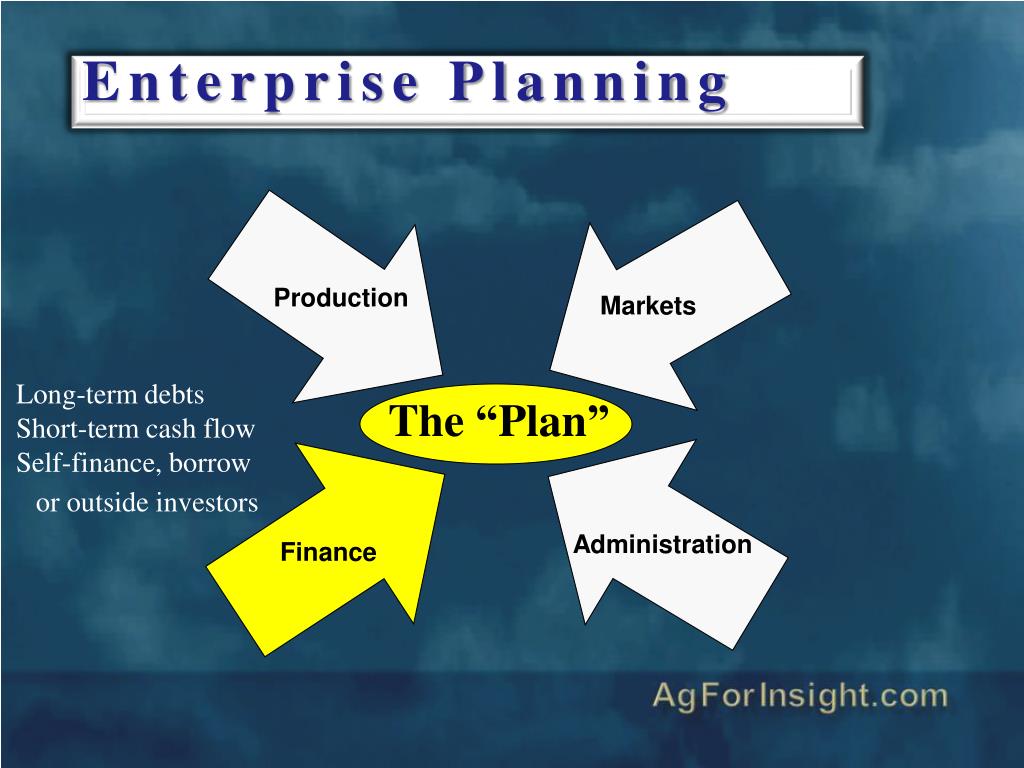 Enterprise Planning

Production

Markets

Long-term debts
Short-term cash flow
Self-finance, borrow
or outside investors

The “Plan”

Finance

Administration

AgForInsight.com